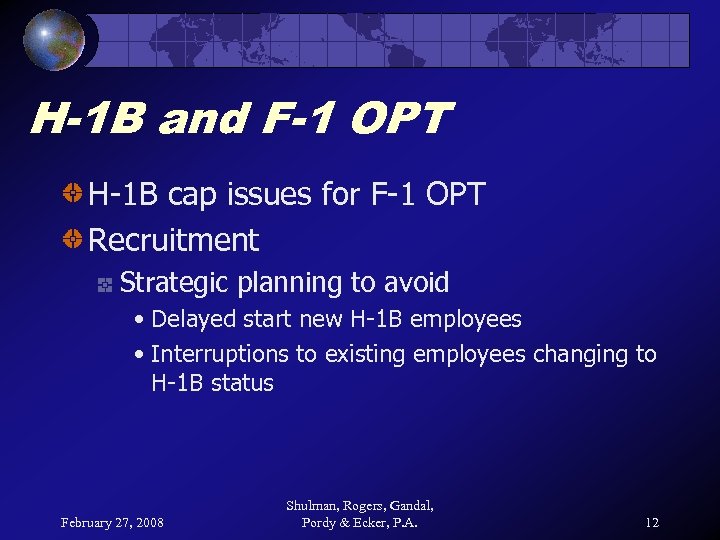 H-1B and F-1 OPT

H-1B cap issues for F-1 OPT

Recruitment

Strategic planning to avoid

• Delayed start new H-1B employees

• Interruptions to existing employees changing to H-1B status

February 27, 2008

Shulman, Rogers, Gandal, Pordy & Ecker, P.A.

12